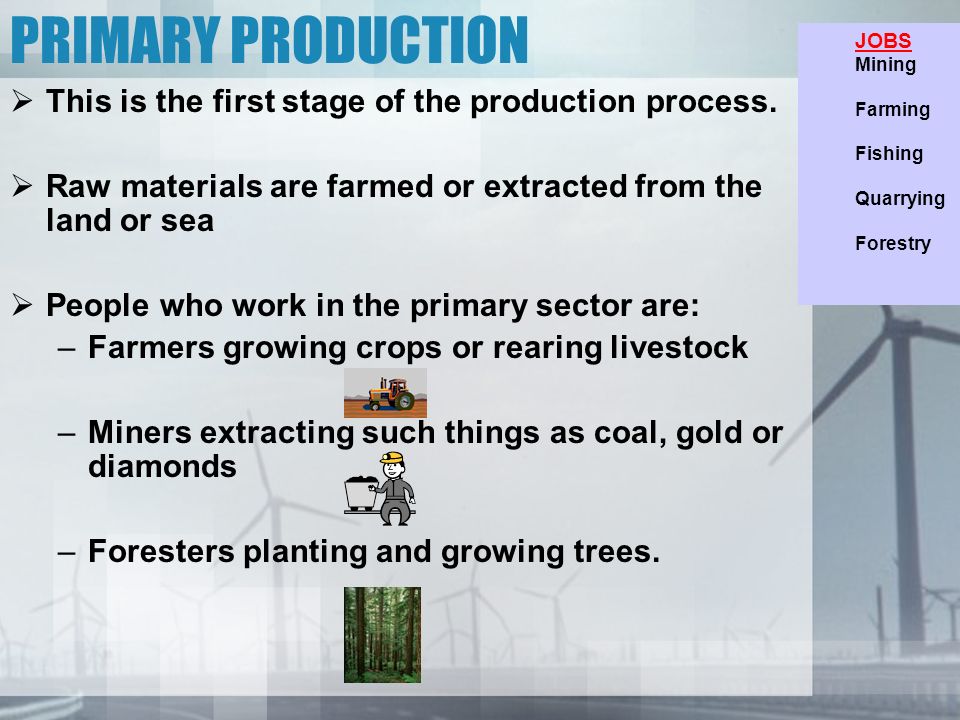 PRIMARY PRODUCTION

➢ This is the first stage of the production process.

➢ Raw materials are farmed or extracted from the land or sea

➢ People who work in the primary sector are:
– Farmers growing crops or rearing livestock

– Miners extracting such things as coal, gold or diamonds

– Foresters planting and growing trees.

JOBS
Mining

Farming

Fishing

Quarrying

Forestry